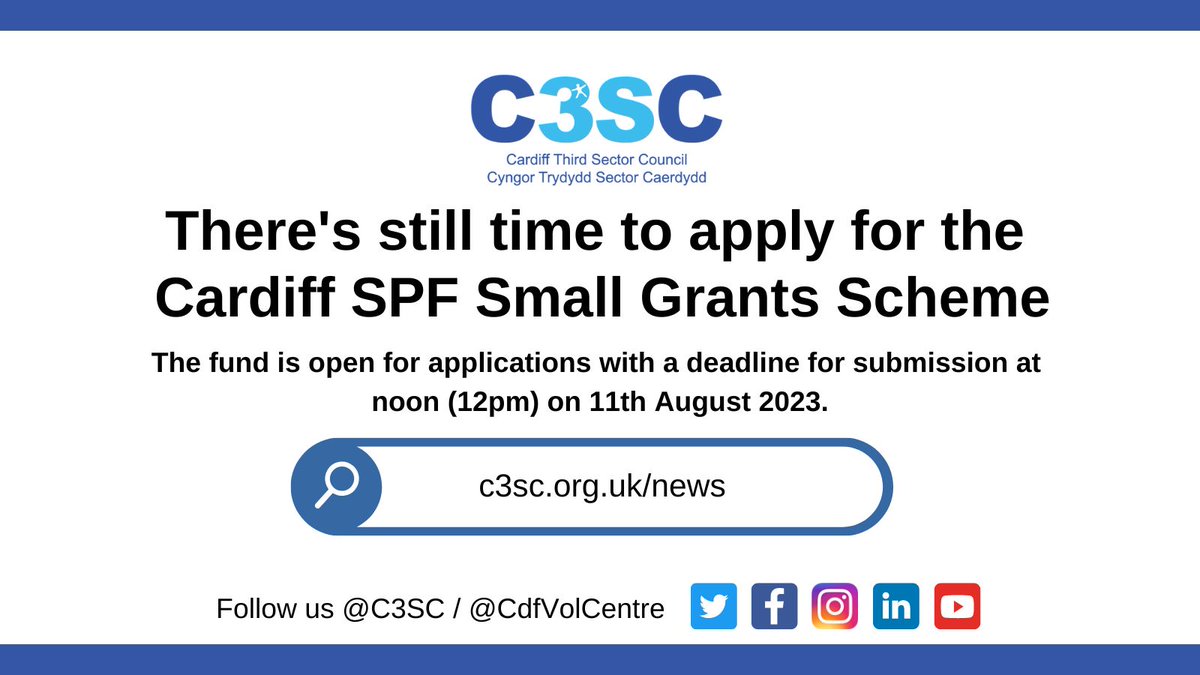 C3SC
Cardiff Third Sector Council
Cyngor Trydydd Sector Caerdydd

There's still time to apply for the Cardiff SPF Small Grants Scheme

The fund is open for applications with a deadline for submission at noon (12pm) on 11th August 2023.

c3sc.org.uk/news

Follow us @C3SC / @CdfVolCentre